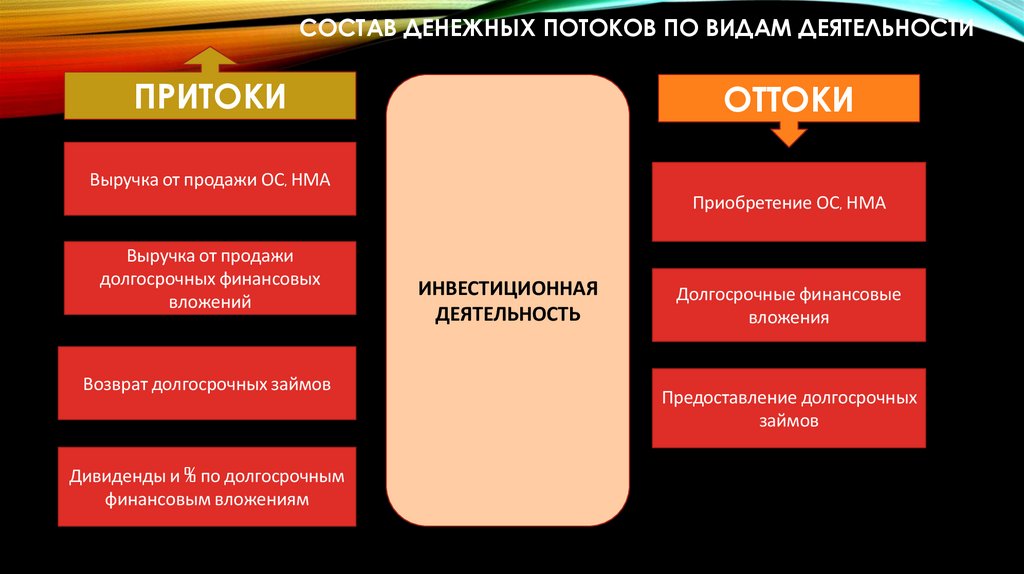 СОСТАВ ДЕНЕЖНЫХ ПОТОКОВ ПО ВИДАМ ДЕЯТЕЛЬНОСТИ

ПРИТОКИ

Выручка от продажи ОС, НМА

Выручка от продажи долгосрочных финансовых вложений

Возврат долгосрочных займов

Дивиденды и % по долгосрочным финансовым вложениям

ИНВЕСТИЦИОННАЯ ДЕЯТЕЛЬНОСТЬ

ОТТОКИ

Приобретение ОС, НМА

Долгосрочные финансовые вложения

Предоставление долгосрочных займов